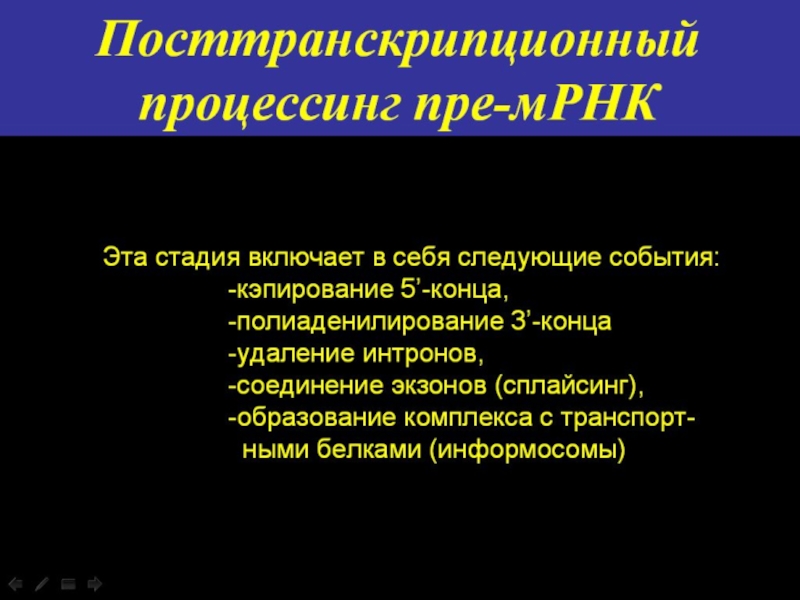 Посттранскрипционный процессинг пре-мРНК

Эта стадия включает в себя следующие события:
-кэпирование 5’-конца,
-полиаденилирование 3’-конца
-удаление интронов,
-соединение экзонов (сплайсинг),
-образование комплекса с транспортными белками (информосомы)